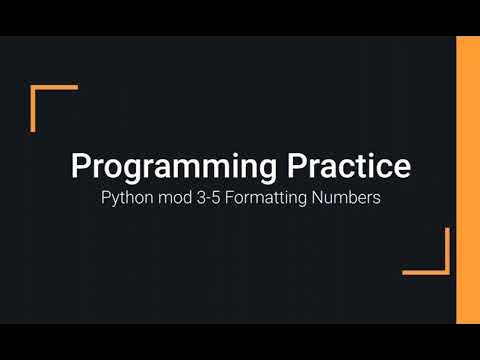 Programming Practice
Python mod 3-5 Formatting Numbers